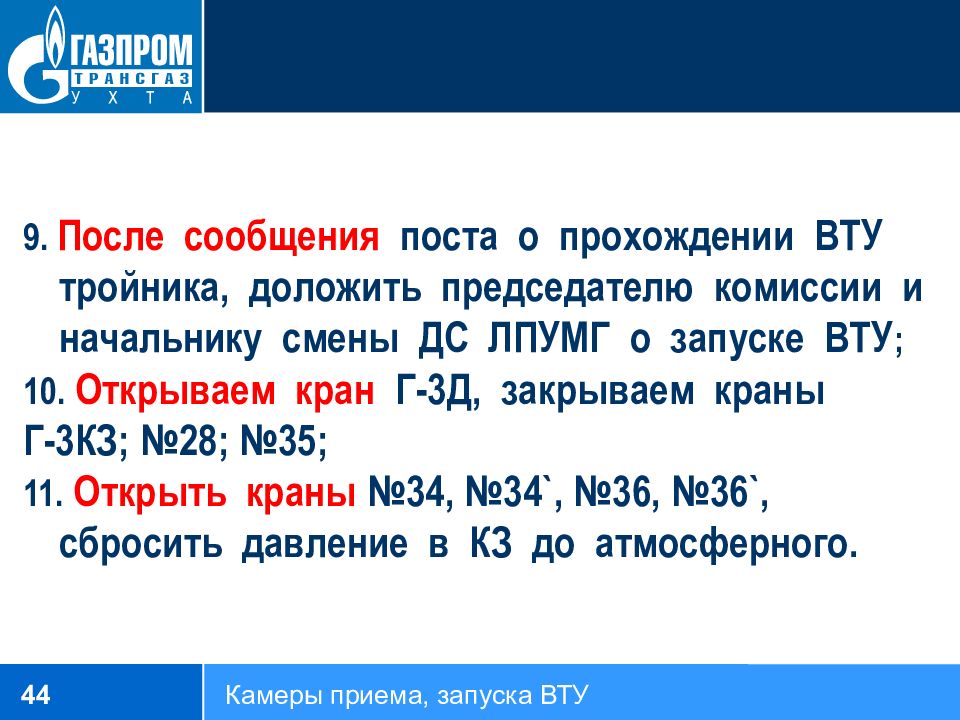 ГАЗПРОМ
ТРАНСГАЗ
УХТА

9. После сообщения поста о прохождении ВТУ тройника, доложить председателю комиссии и начальнику смены ДС ЛПУМГ о запуске ВТУ;
10. Открываем кран Г-3Д, закрываем краны Г-3КЗ; №28; №35;
11. Открыть краны №34, №34`, №36, №36`, сбросить давление в КЗ до атмосферного.

44

Камеры приема, запуска ВТУ